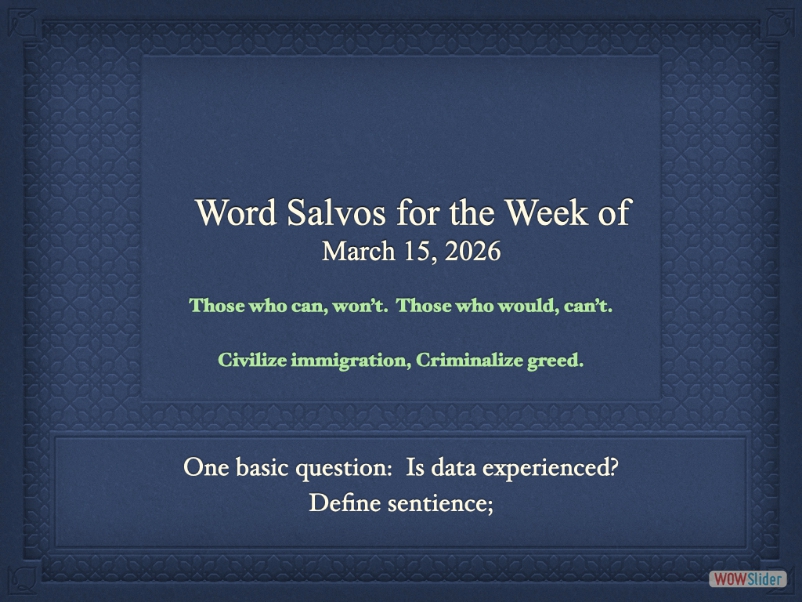 Word Salvos for the Week of
March 15, 2026

Those who can, won't. Those who would, can't.

Civilize immigration, Criminalize greed.

One basic question: Is data experienced?
Define sentience;

WOWSlider